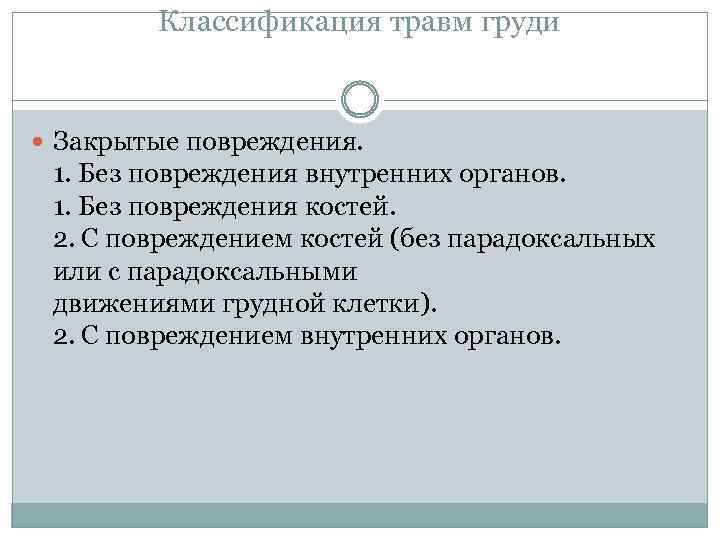 Классификация травм груди

Закрытые повреждения.
1. Без повреждения внутренних органов.
1. Без повреждения костей.
2. С повреждением костей (без парадоксальных или с парадоксальными движениями грудной клетки).
2. С повреждением внутренних органов.